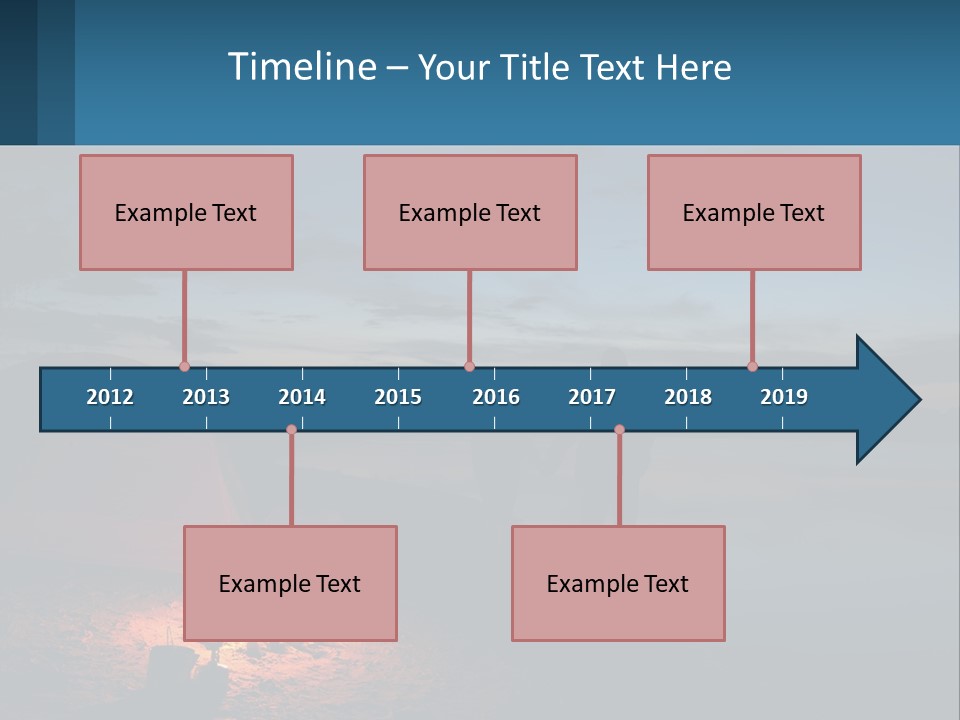 Timeline – Your Title Text Here

Example Text

Example Text

Example Text

2012 2013 2014 2015 2016 2017 2018 2019

Example Text

Example Text